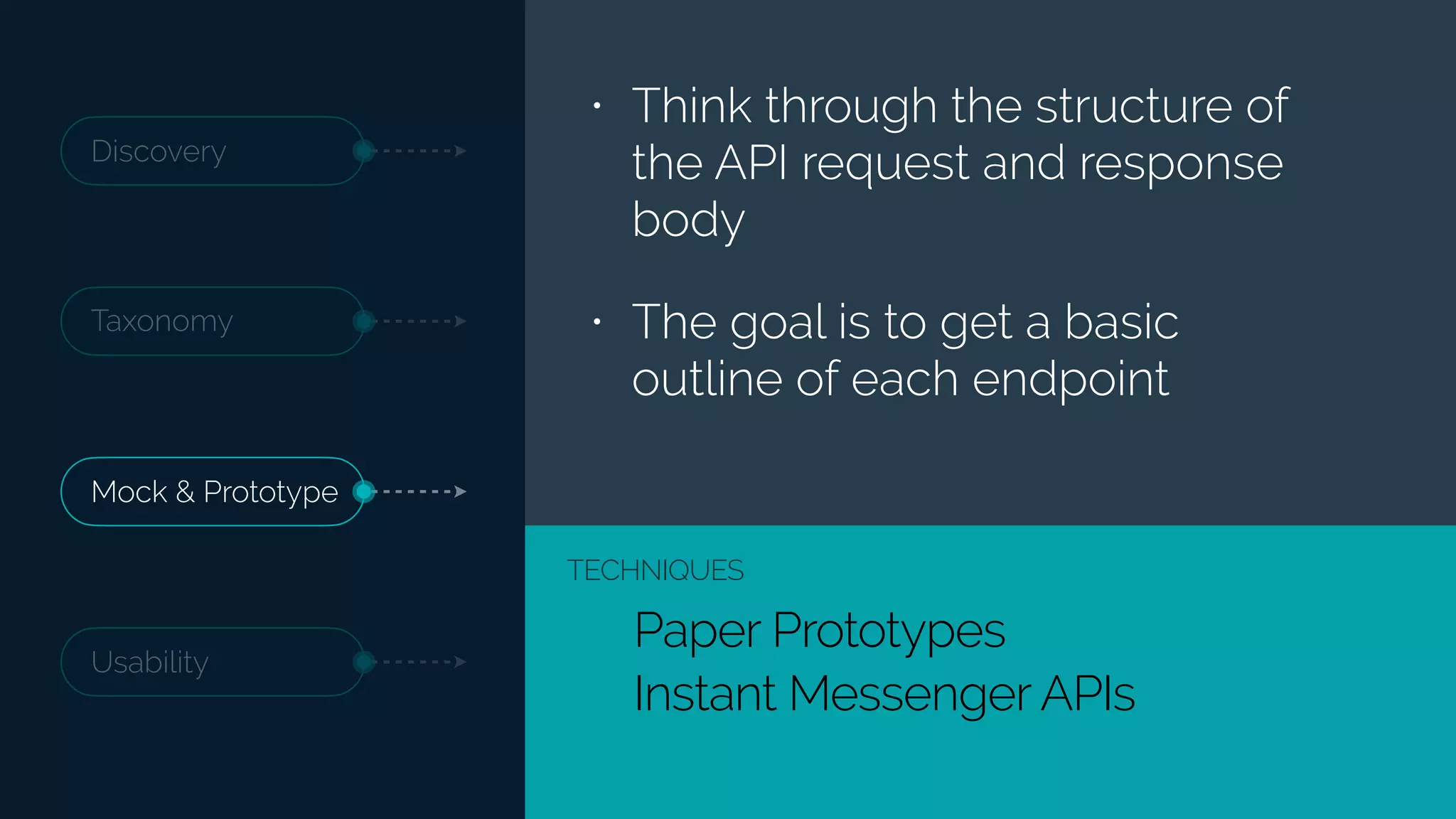 Discovery

Taxonomy

Mock & Prototype

Usability

• Think through the structure of the API request and response body

• The goal is to get a basic outline of each endpoint

TECHNIQUES

Paper Prototypes
Instant Messenger APIs